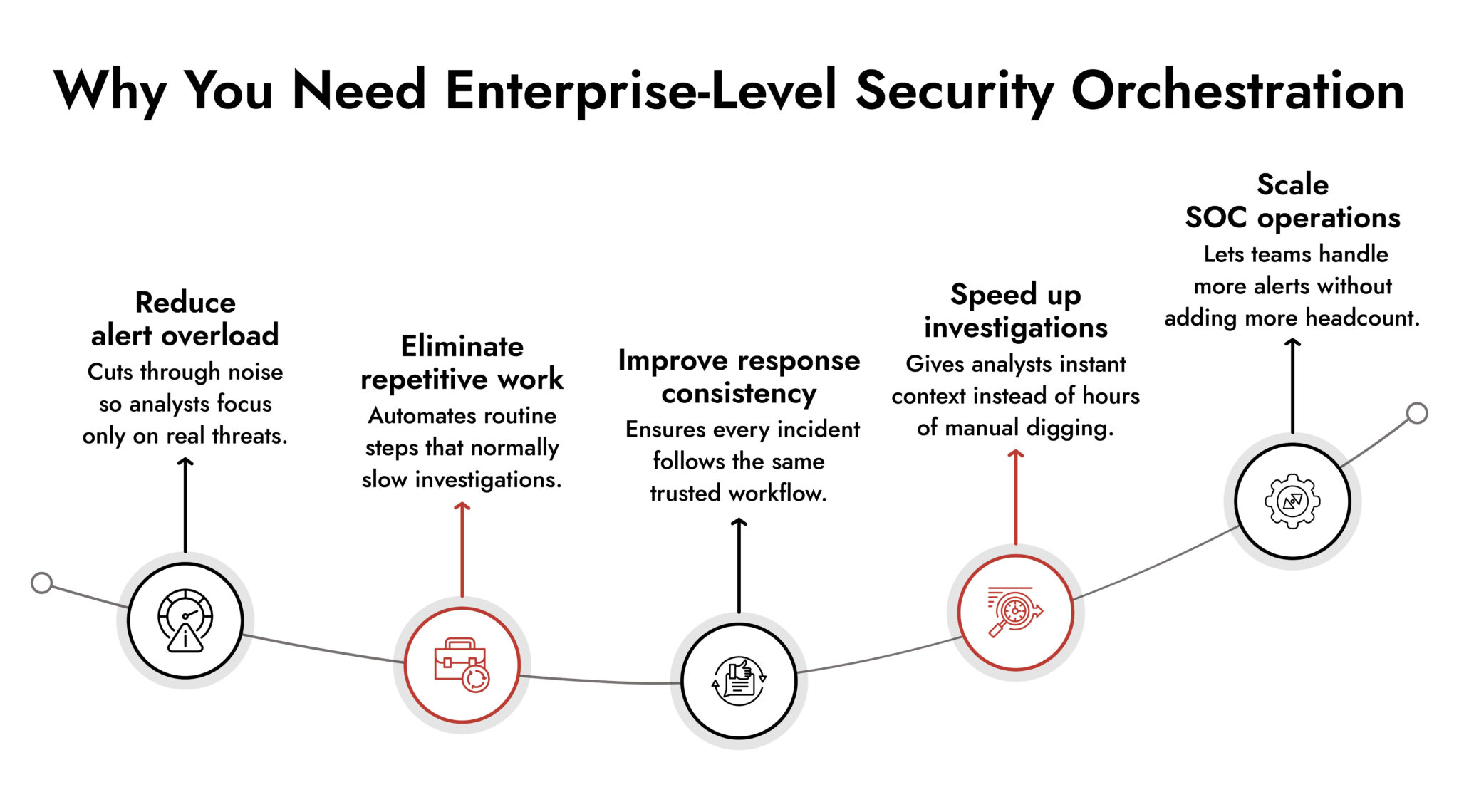 Why You Need Enterprise-Level Security Orchestration

Reduce alert overload
Cuts through noise so analysts focus only on real threats.

Eliminate repetitive work
Automates routine steps that normally slow investigations.

Improve response consistency
Ensures every incident follows the same trusted workflow.

Speed up investigations
Gives analysts instant context instead of hours of manual digging.

Scale SOC operations
Lets teams handle more alerts without adding more headcount.